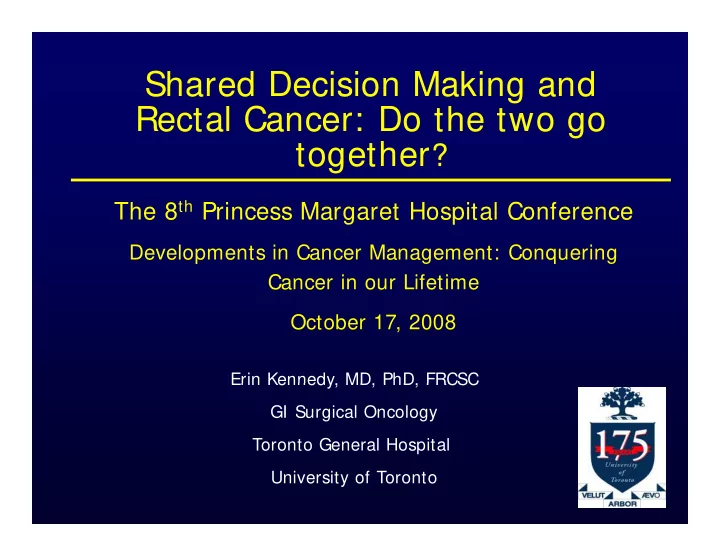 Shared Decision Making and Rectal Cancer: Do the two go together?

The 8$^{th}$ Princess Margaret Hospital Conference

Developments in Cancer Management: Conquering Cancer in our Lifetime

October 17, 2008

Erin Kennedy, MD, PhD, FRCSC

GI Surgical Oncology

Toronto General Hospital

University of Toronto

175
University of Toronto
VELUT ARBOR ÆVO